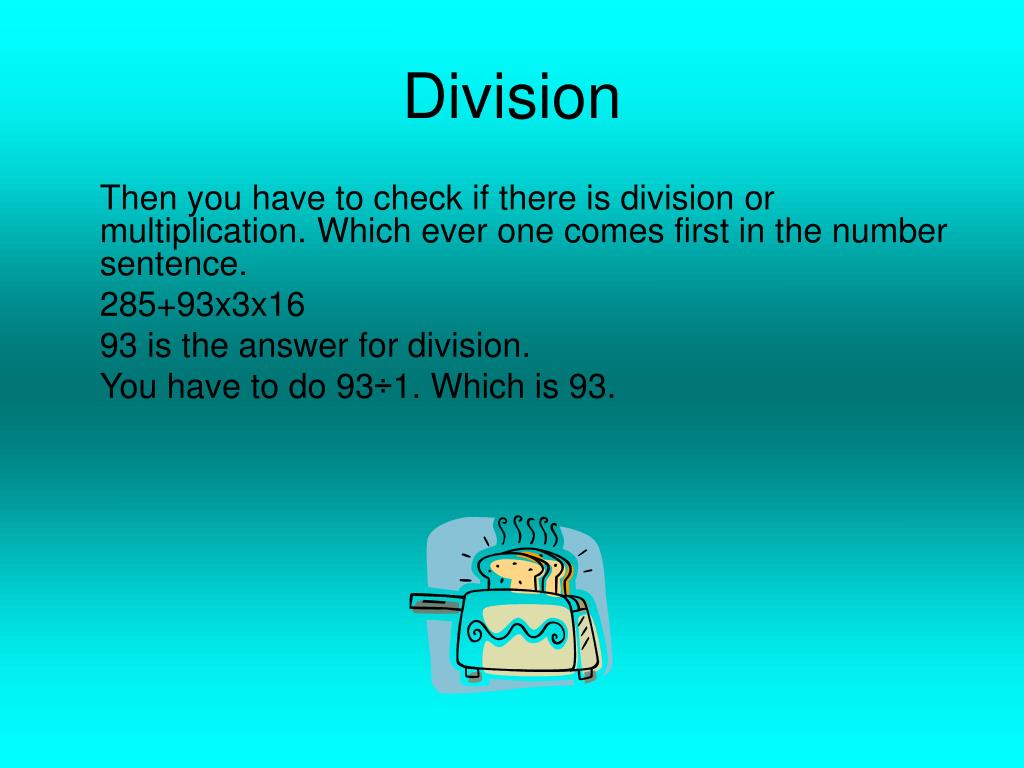 Division

Then you have to check if there is division or multiplication. Which ever one comes first in the number sentence.

285+93x3x16

93 is the answer for division.

You have to do 93÷1. Which is 93.